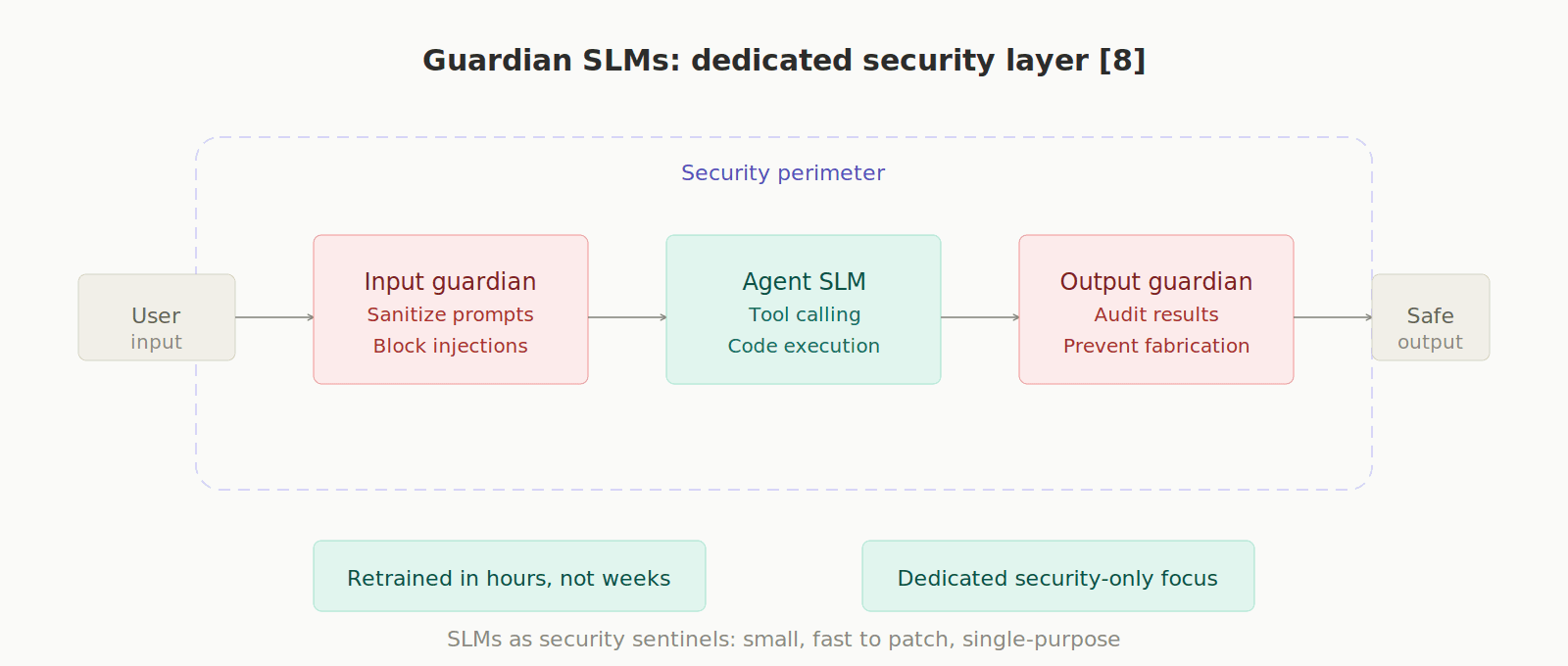 Guardian SLMs: dedicated security layer [8]

Security perimeter

User
input

Input guardian
Sanitize prompts
Block injections

Agent SLM
Tool calling
Code execution

Output guardian
Audit results
Prevent fabrication

Safe
output

Retrained in hours, not weeks

Dedicated security-only focus

SLMs as security sentinels: small, fast to patch, single-purpose